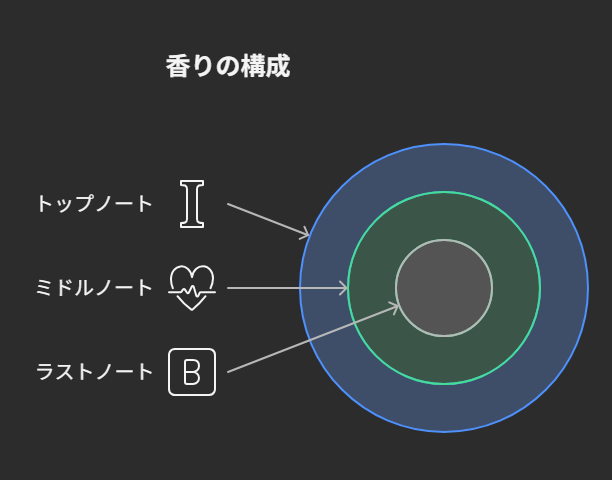 香りの構成

トップノート

ミドルノート

ラストノート

B